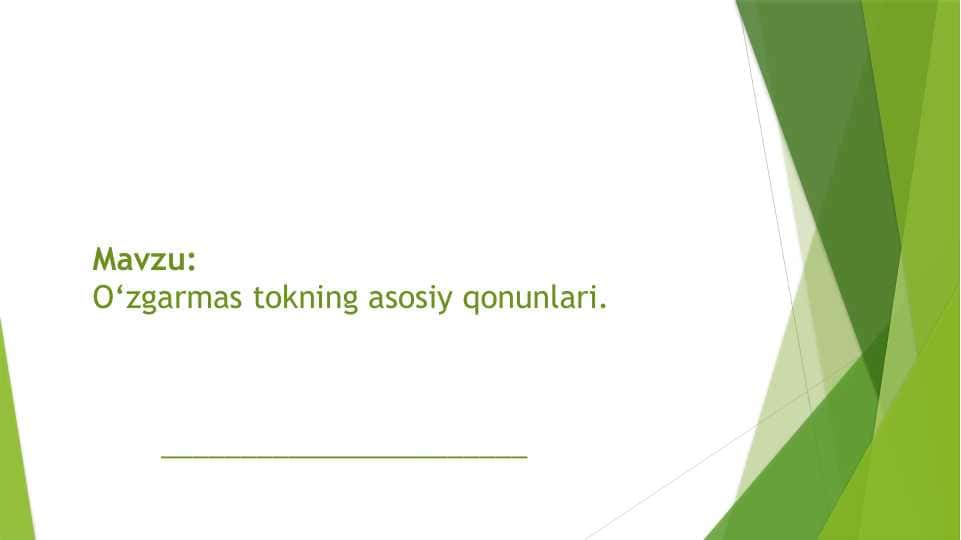 Mavzu:
O‘zgarmas tokning asosiy qonunlari.